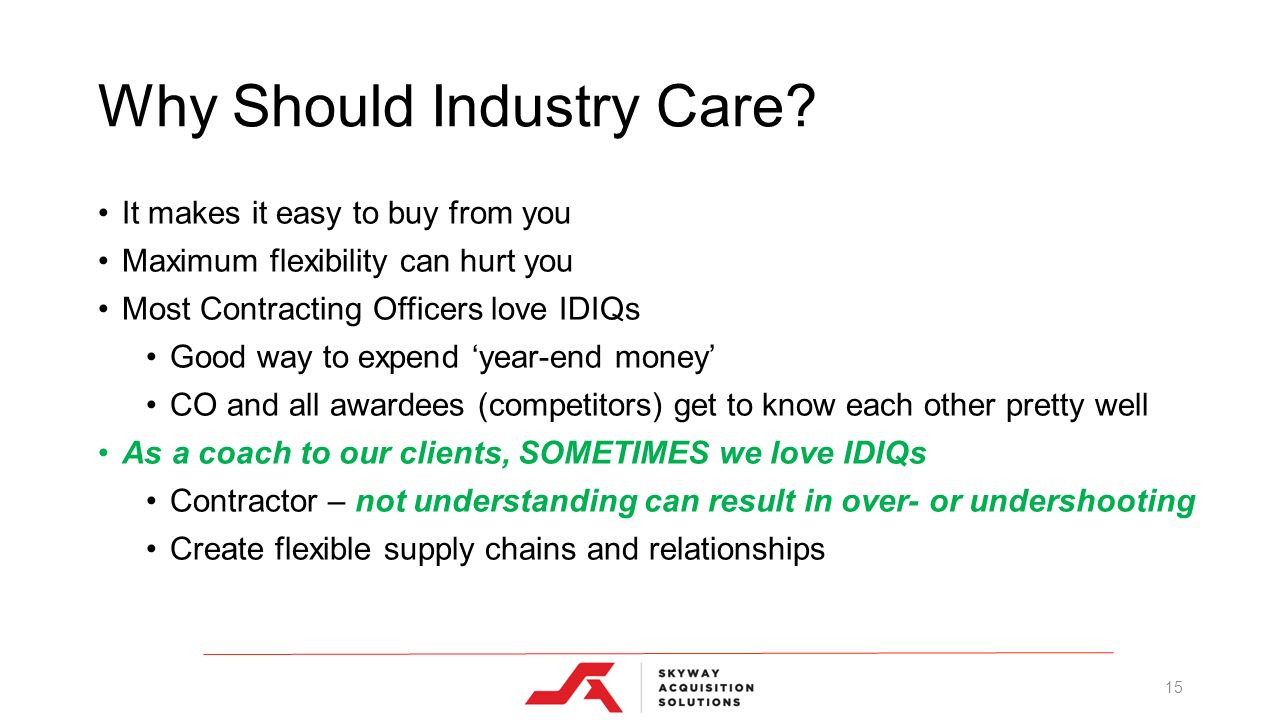 Why Should Industry Care?

• It makes it easy to buy from you
• Maximum flexibility can hurt you
• Most Contracting Officers love IDIQs
  • Good way to expend ‘year-end money’
  • CO and all awardees (competitors) get to know each other pretty well
• As a coach to our clients, SOMETIMES we love IDIQs
  • Contractor – not understanding can result in over- or undershooting
  • Create flexible supply chains and relationships

SKYWAY ACQUISITION SOLUTIONS

15